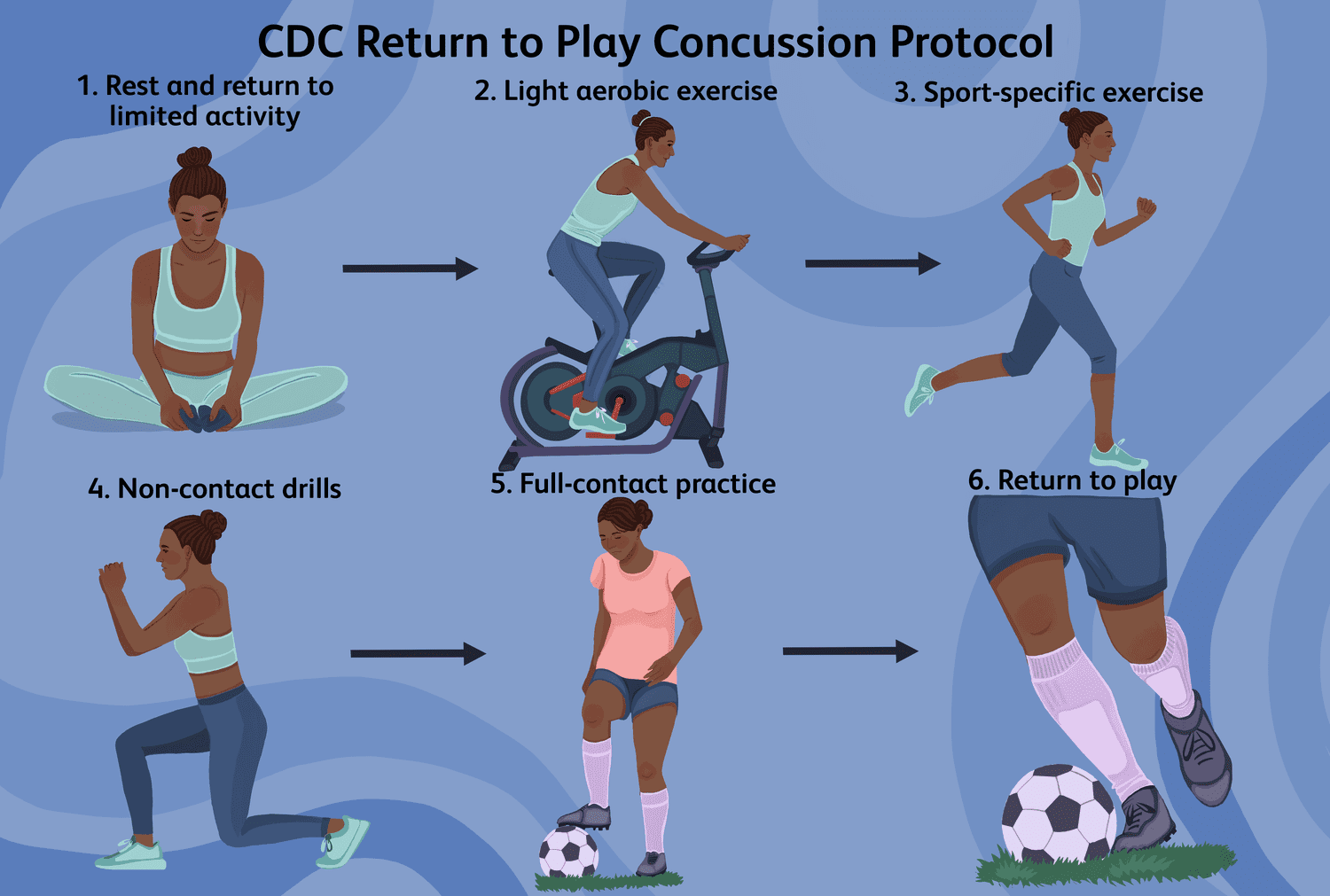 CDC Return to Play Concussion Protocol

1. Rest and return to limited activity

2. Light aerobic exercise

3. Sport-specific exercise

4. Non-contact drills

5. Full-contact practice

6. Return to play